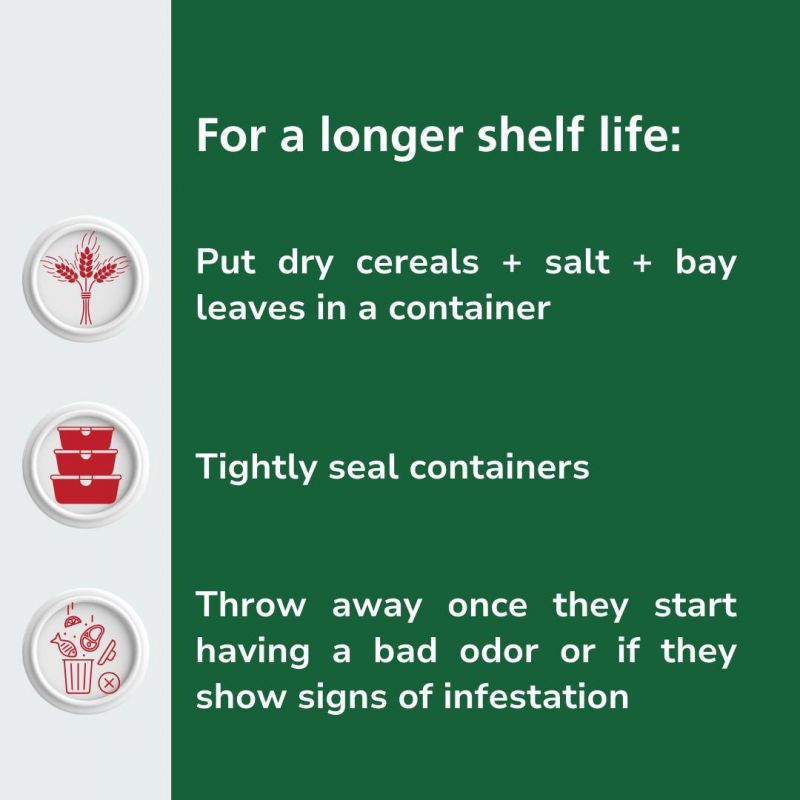 For a longer shelf life:

Put dry cereals + salt + bay leaves in a container

Tightly seal containers

Throw away once they start having a bad odor or if they show signs of infestation